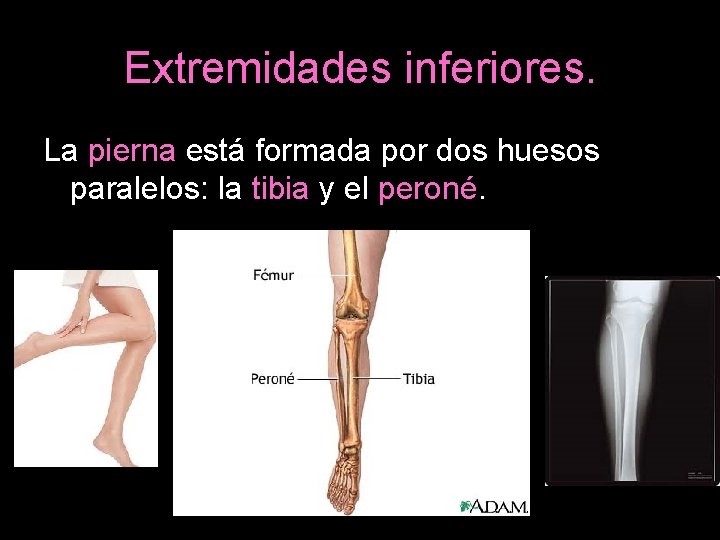 Extremidades inferiores.

La pierna está formada por dos huesos paralelos: la tibia y el peroné.

Fémur

Peroné

Tibia

A.D.A.M.